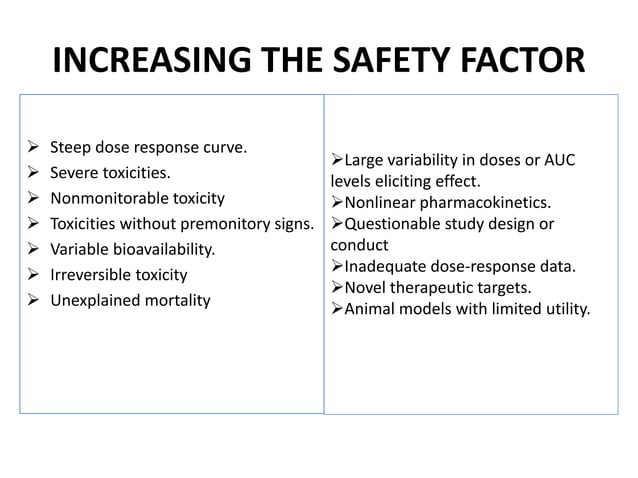 INCREASING THE SAFETY FACTOR

➢ Steep dose response curve.
➢ Severe toxicities.
➢ Nonmonitorable toxicity
➢ Toxicities without premonitory signs.
➢ Variable bioavailability.
➢ Irreversible toxicity
➢ Unexplained mortality

➢Large variability in doses or AUC levels eliciting effect.
➢Nonlinear pharmacokinetics.
➢Questionable study design or conduct
➢Inadequate dose-response data.
➢Novel therapeutic targets.
➢Animal models with limited utility.